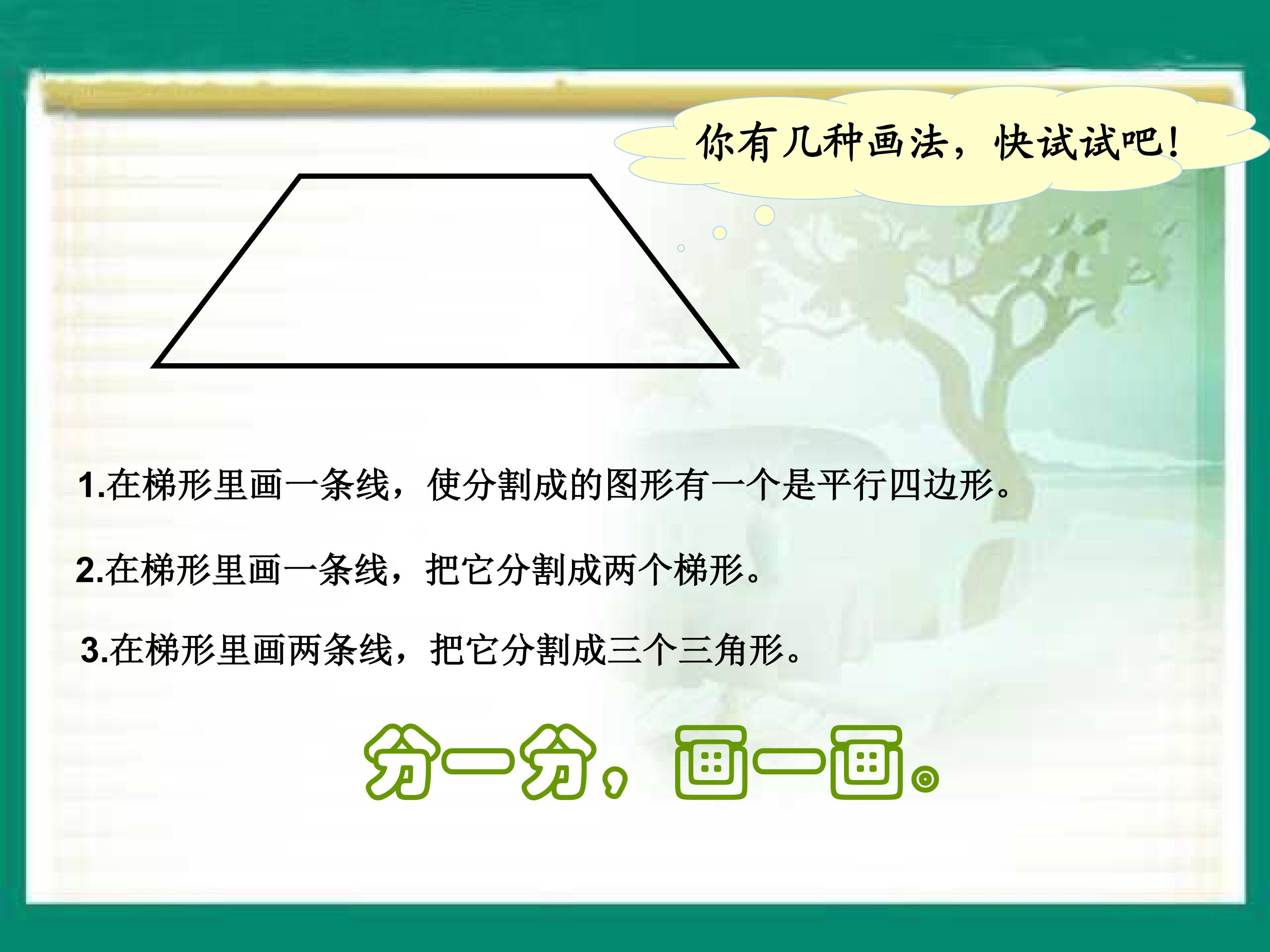 你有几种画法，快试试吧！

1.在梯形里画一条线，使分割成的图形有一个是平行四边形。

2.在梯形里画一条线，把它分割成两个梯形。

3.在梯形里画两条线，把它分割成三个三角形。

分一分，画一画。